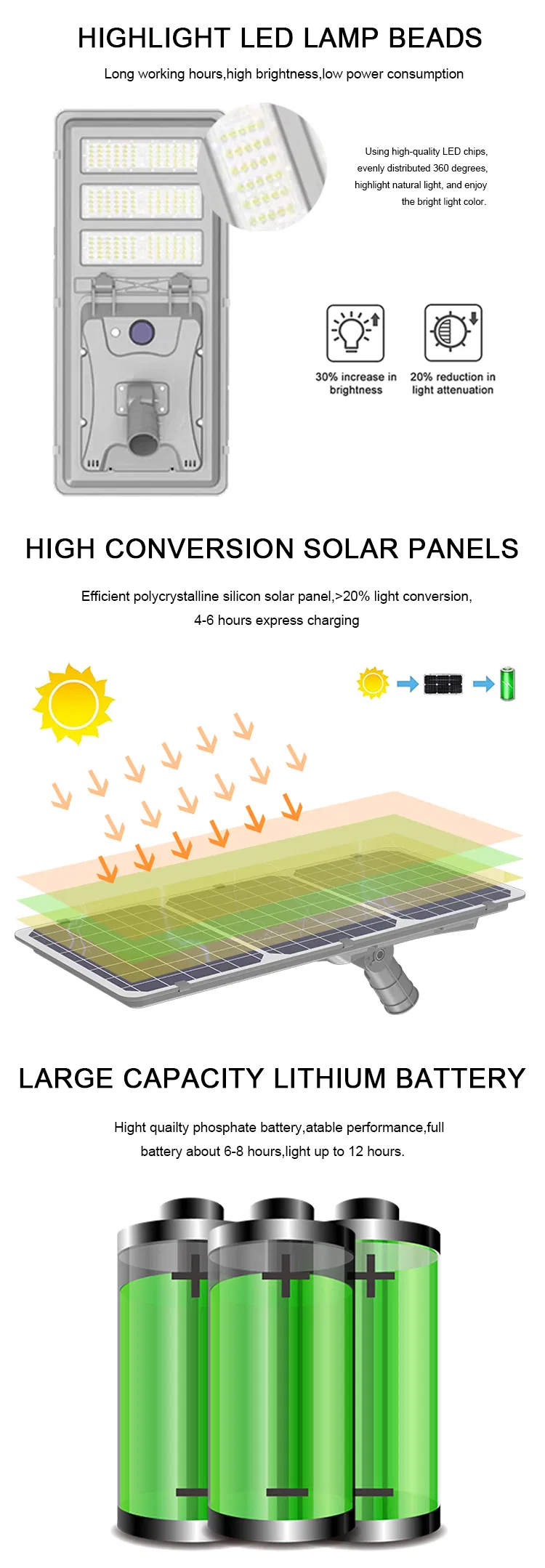 HIGHLIGHT LED LAMP BEADS

Long working hours,high brightness,low power consumption

Using high-quality LED chips, evenly distributed 360 degrees, highlight natural light, and enjoy the bright light color.

30% increase in brightness

20% reduction in light attenuation

HIGH CONVERSION SOLAR PANELS

Efficient polycrystalline silicon solar panel,>20% light conversion, 4-6 hours express charging

LARGE CAPACITY LITHIUM BATTERY

Hight quailty phosphate battery,atable performance,full battery about 6-8 hours,light up to 12 hours.